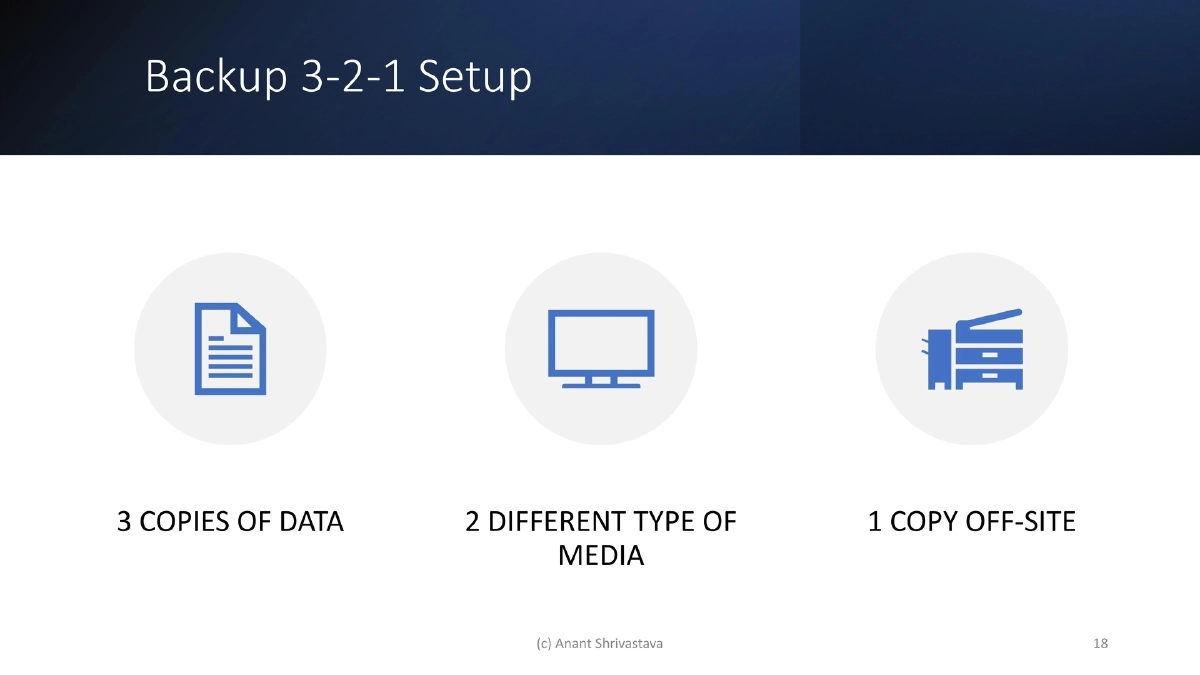 Backup 3-2-1 Setup

3 COPIES OF DATA

2 DIFFERENT TYPE OF MEDIA

1 COPY OFF-SITE

(c) Anant Shrivastava

18